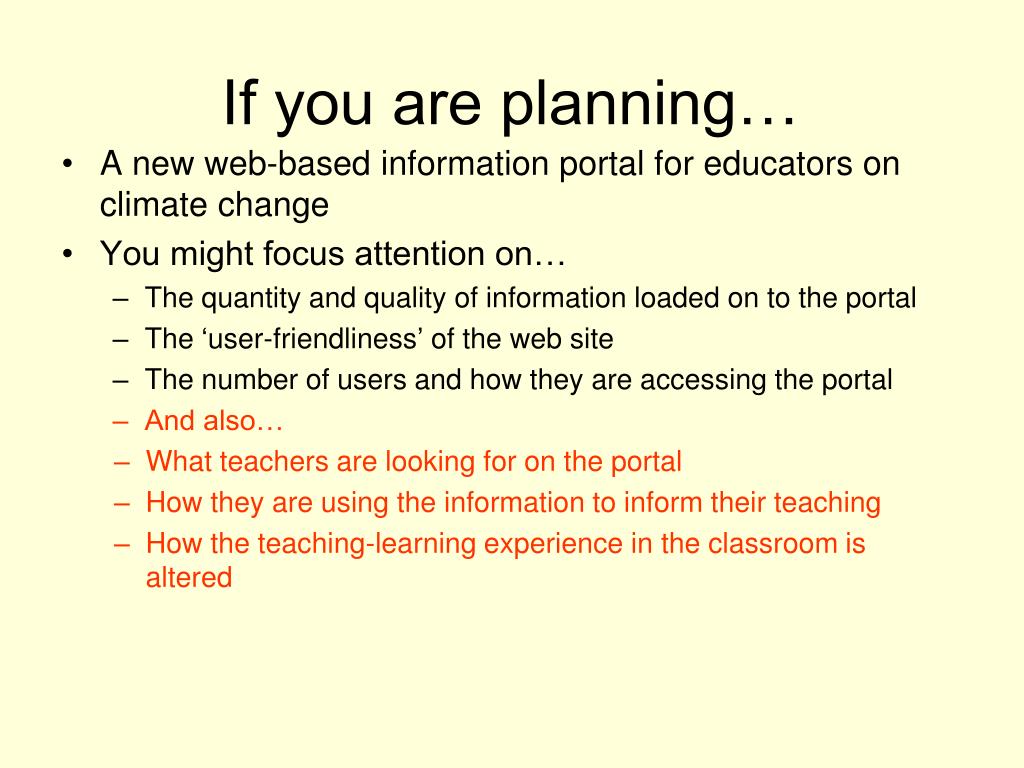 If you are planning…

• A new web-based information portal for educators on climate change
• You might focus attention on…
  – The quantity and quality of information loaded on to the portal
  – The ‘user-friendliness’ of the web site
  – The number of users and how they are accessing the portal
  – And also…
  – What teachers are looking for on the portal
  – How they are using the information to inform their teaching
  – How the teaching-learning experience in the classroom is altered